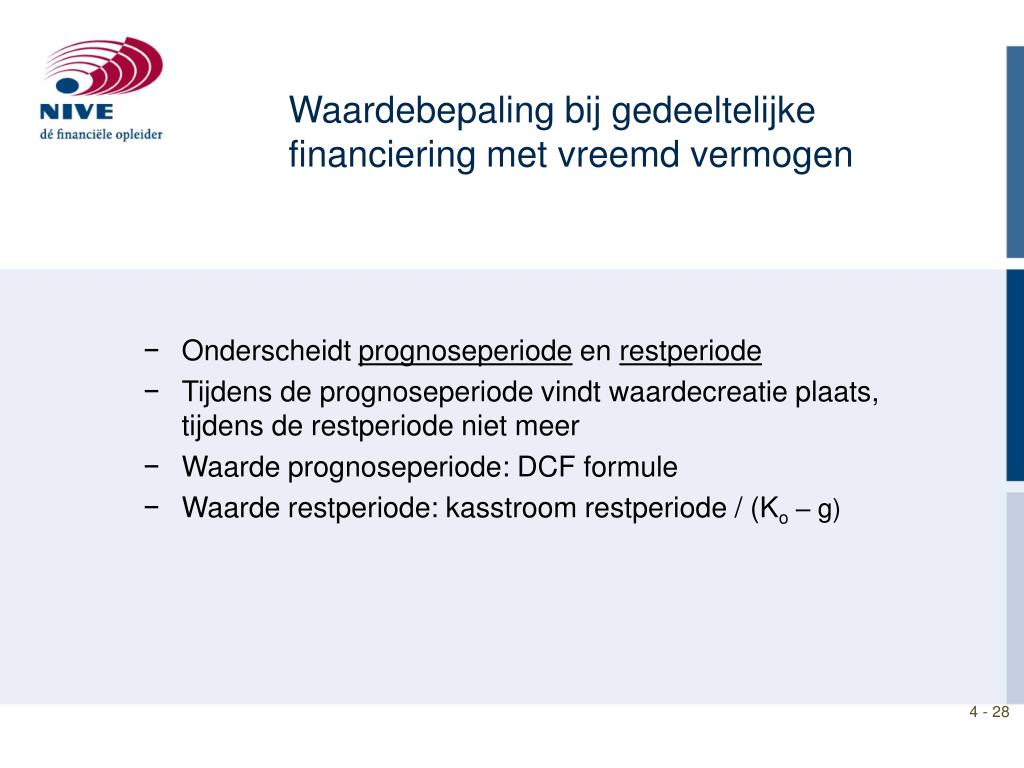 NIVE
dé financiële opleider

Waardebepaling bij gedeeltelijke financiering met vreemd vermogen

− Onderscheidt prognoseperiode en restperiode
− Tijdens de prognoseperiode vindt waardecreatie plaats, tijdens de restperiode niet meer
− Waarde prognoseperiode: DCF formule
− Waarde restperiode: kasstroom restperiode / ($K_o$ – g)

4 - 28